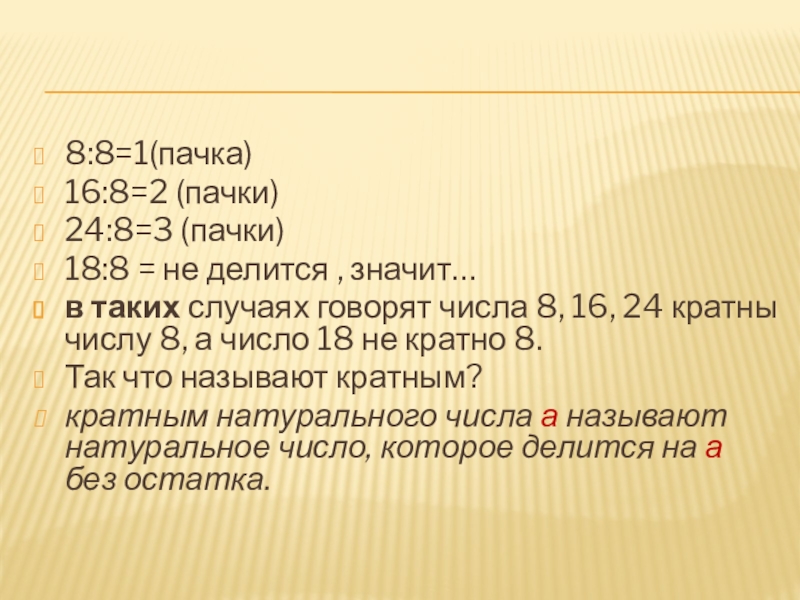 8:8=1(пачка)
16:8=2 (пачки)
24:8=3 (пачки)
18:8 = не делится , значит…
в таких случаях говорят числа 8, 16, 24 кратны числу 8, а число 18 не кратно 8.
Так что называют кратным?
кратным натурального числа а называют натуральное число, которое делится на а без остатка.